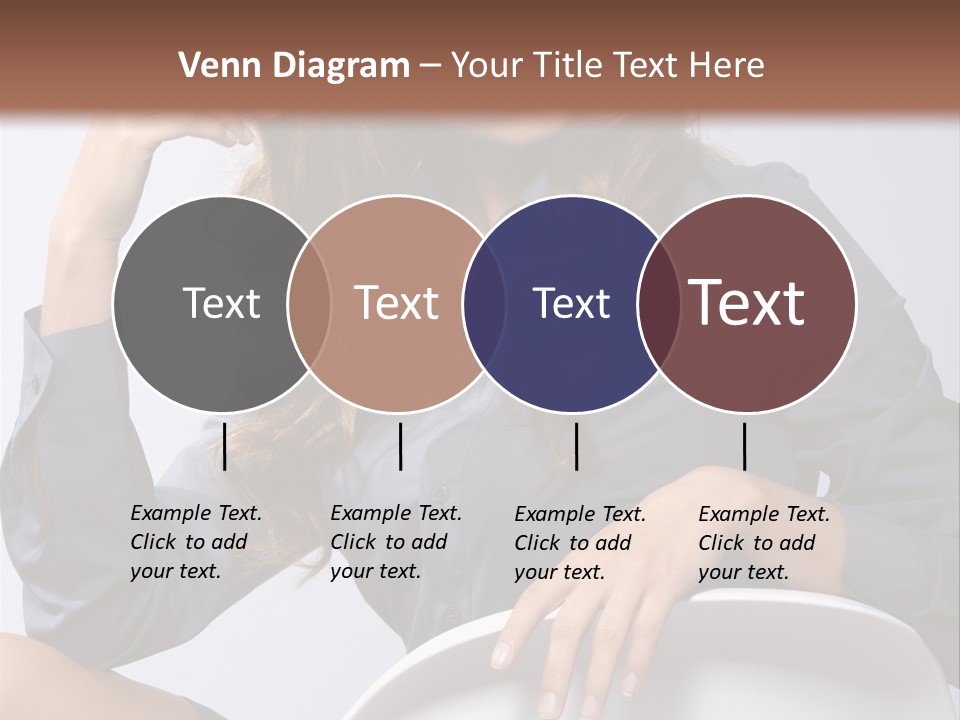 Venn Diagram – Your Title Text Here

Text

Text

Text

Text

Example Text. Click to add your text.

Example Text. Click to add your text.

Example Text. Click to add your text.

Example Text. Click to add your text.